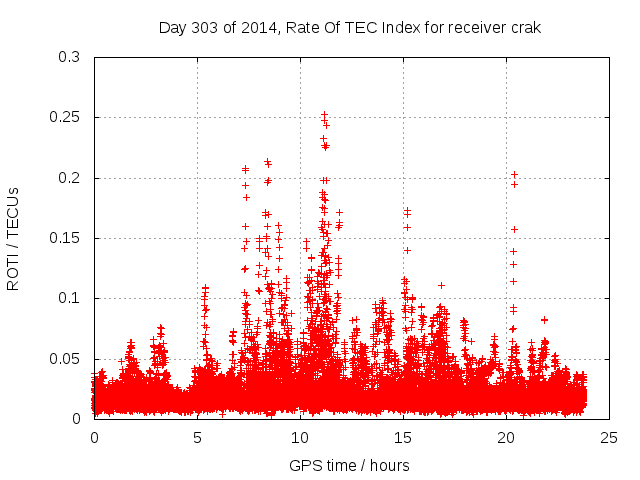 Day 303 of 2014, Rate Of TEC Index for receiver crak

ROTI / TECUs

0.3
0.25
0.2
0.15
0.1
0.05
0

0
5
10
15
20
25

GPS time / hours